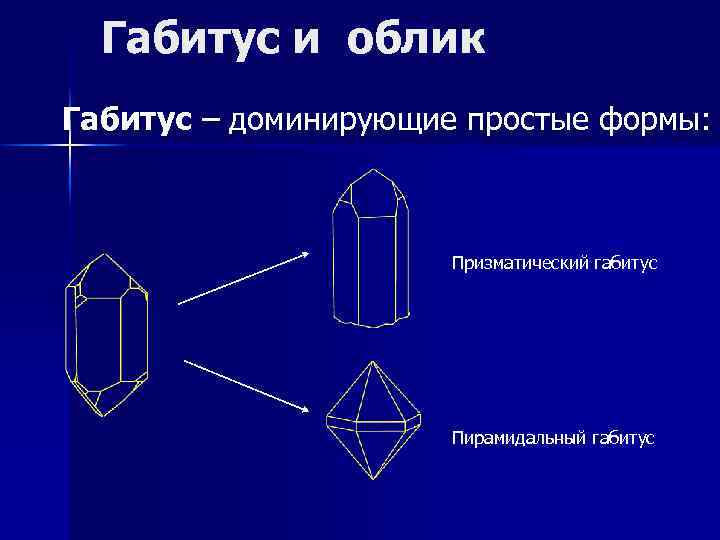 Габитус и облик

Габитус – доминирующие простые формы:

Призматический габитус

Пирамидальный габитус